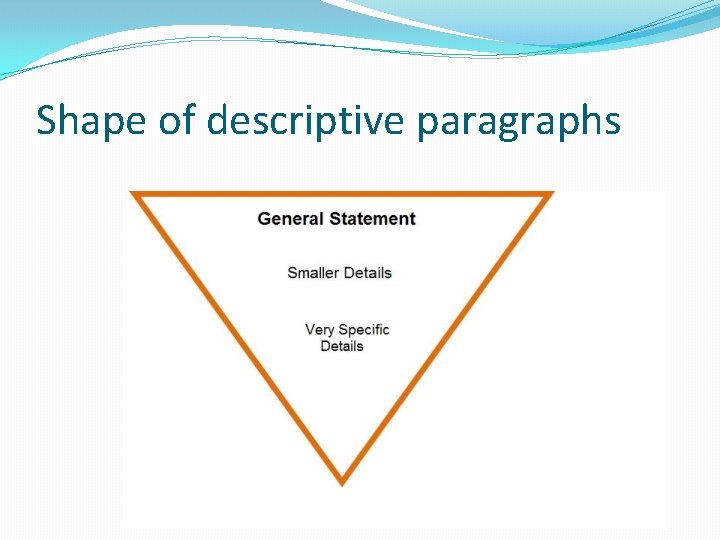 Shape of descriptive paragraphs

General Statement

Smaller Details

Very Specific Details